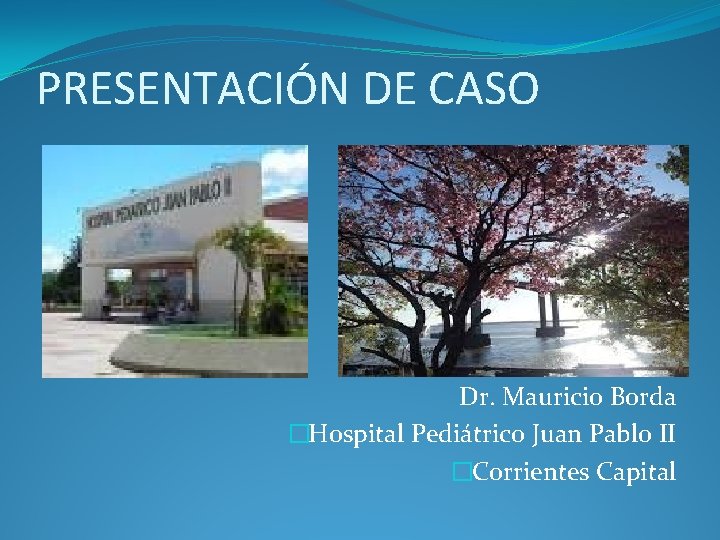 PRESENTACIÓN DE CASO

HOSPITAL PEDIATRICO JUAN PABLO II

Dr. Mauricio Borda
□Hospital Pediátrico Juan Pablo II
□Corrientes Capital